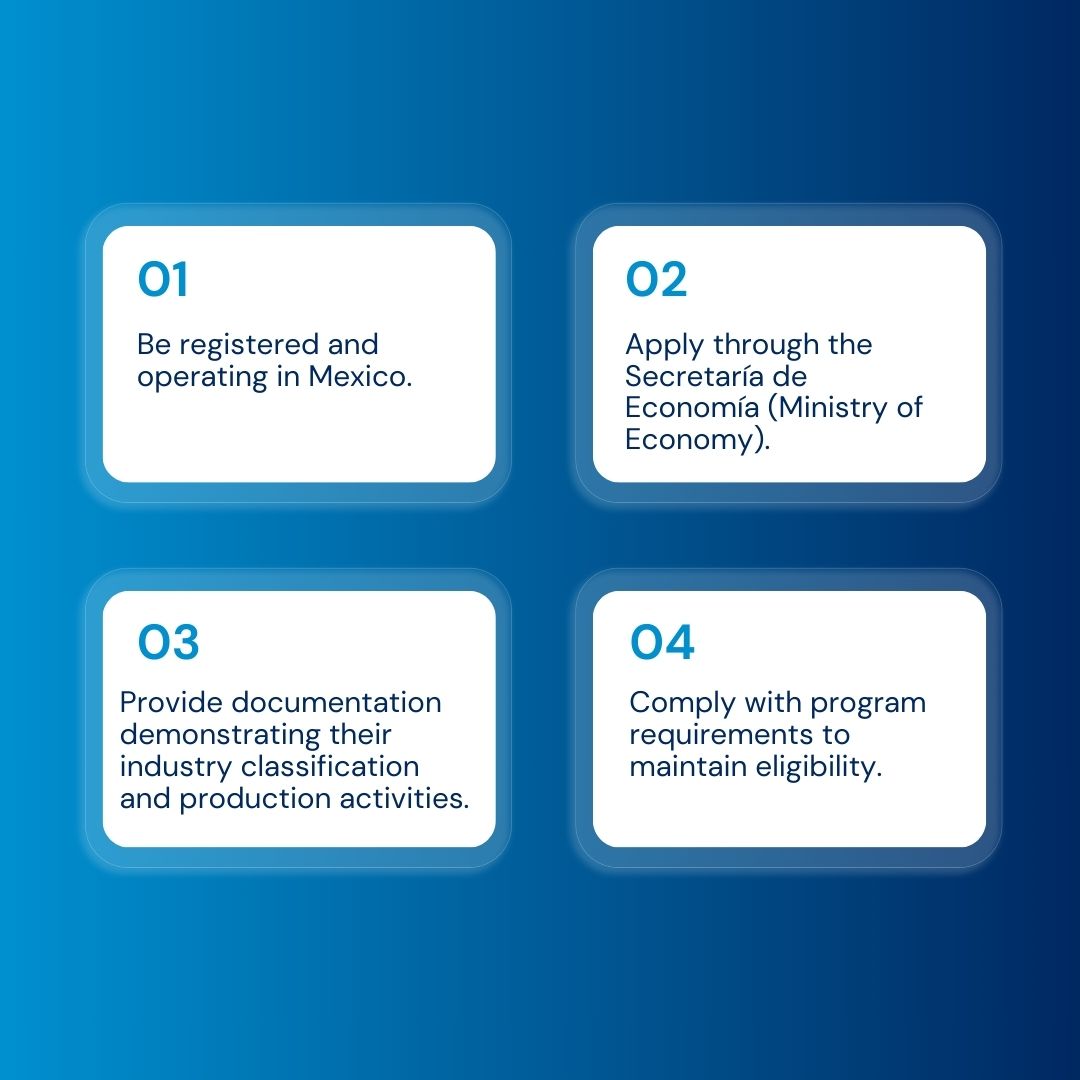 01

Be registered and operating in Mexico.

02

Apply through the Secretaría de Economía (Ministry of Economy).

03

Provide documentation demonstrating their industry classification and production activities.

04

Comply with program requirements to maintain eligibility.